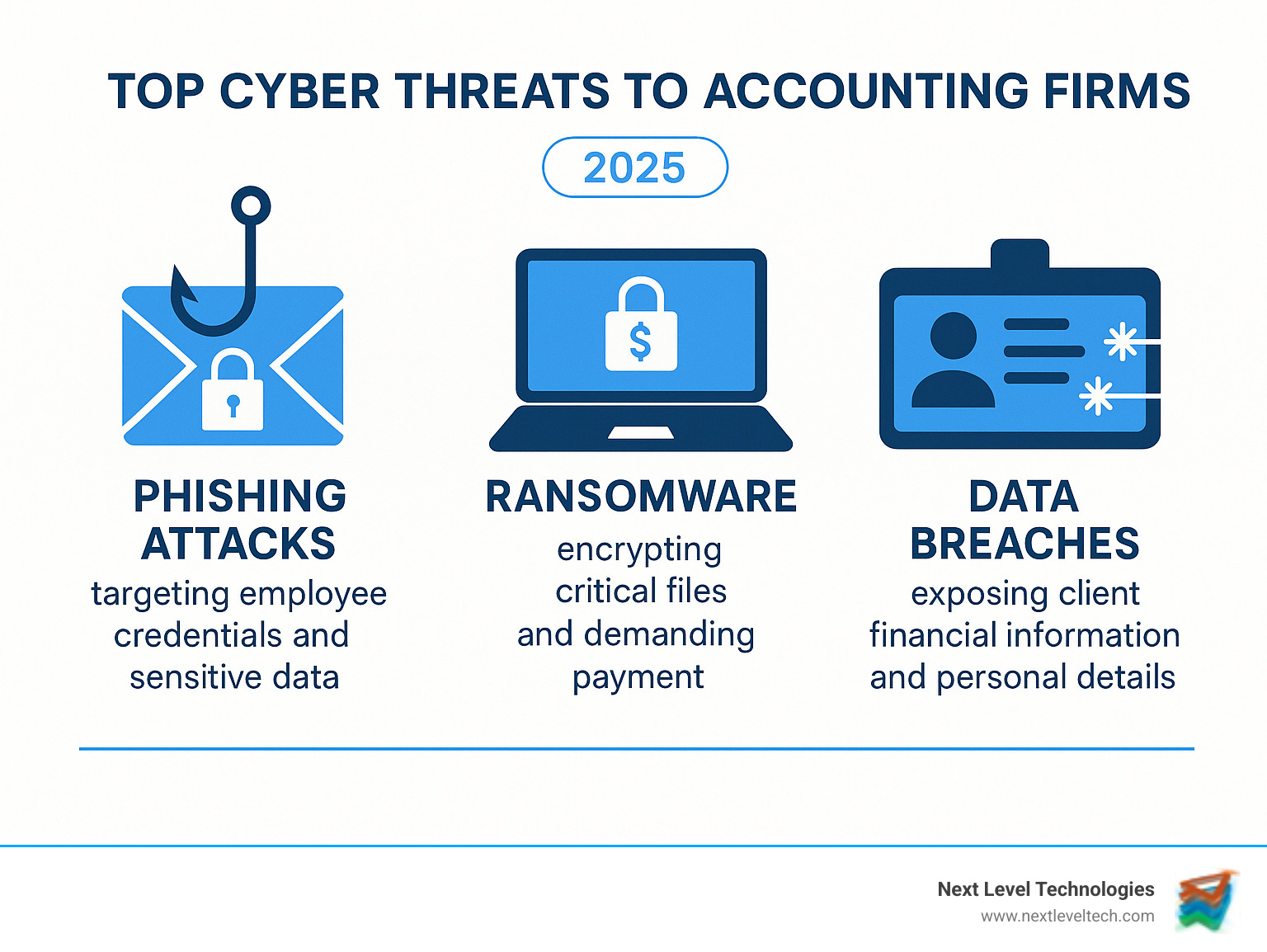 TOP CYBER THREATS TO ACCOUNTING FIRMS

2025

$

PHISHING ATTACKS
targeting employee credentials and sensitive data

RANSOMWARE
encrypting critical files and demanding payment

DATA BREACHES
exposing client financial information and personal details

Next Level Technologies
www.nextleveltech.com